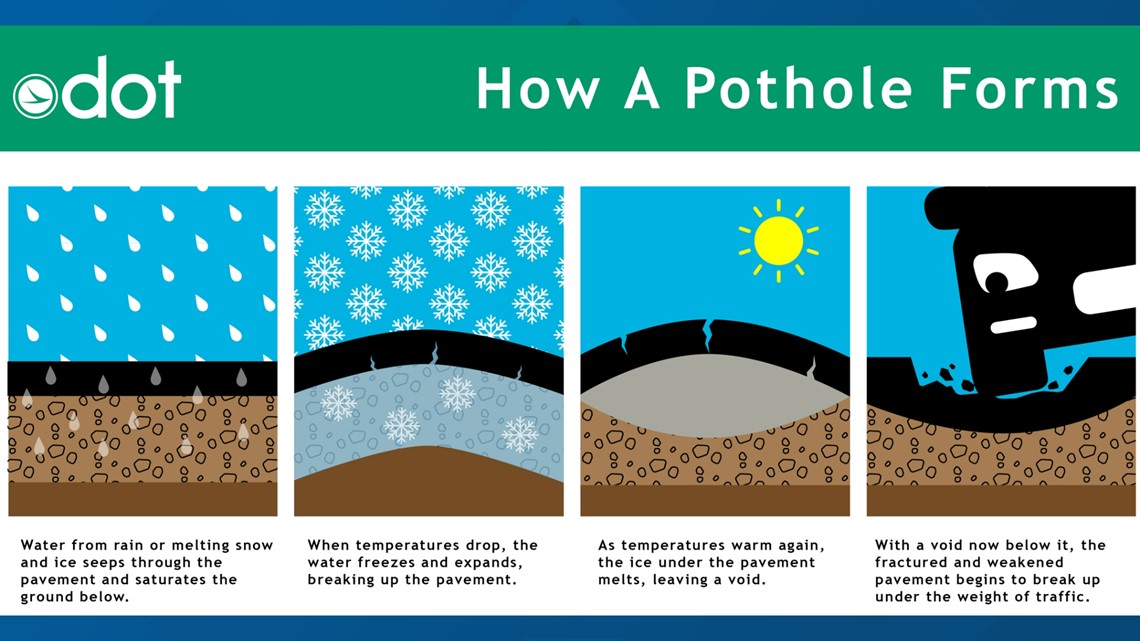 odot

How A Pothole Forms

Water from rain or melting snow and ice seeps through the pavement and saturates the ground below.

When temperatures drop, the water freezes and expands, breaking up the pavement.

As temperatures warm again, the ice under the pavement melts, leaving a void.

With a void now below it, the fractured and weakened pavement begins to break up under the weight of traffic.